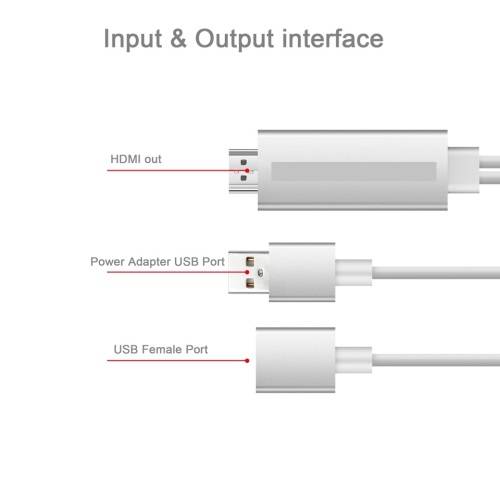 Input & Output interface

HDMI out

Power Adapter USB Port

USB Female Port